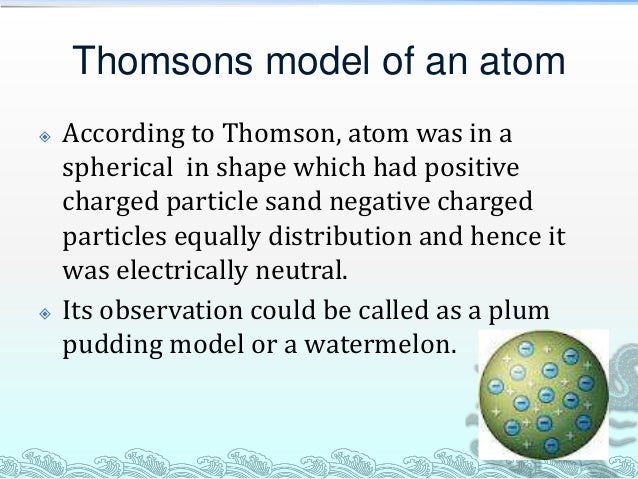 Thomsons model of an atom

According to Thomson, atom was in a spherical  in shape which had positive charged particle sand negative charged particles equally distribution and hence it was electrically neutral.

Its observation could be called as a plum pudding model or a watermelon.